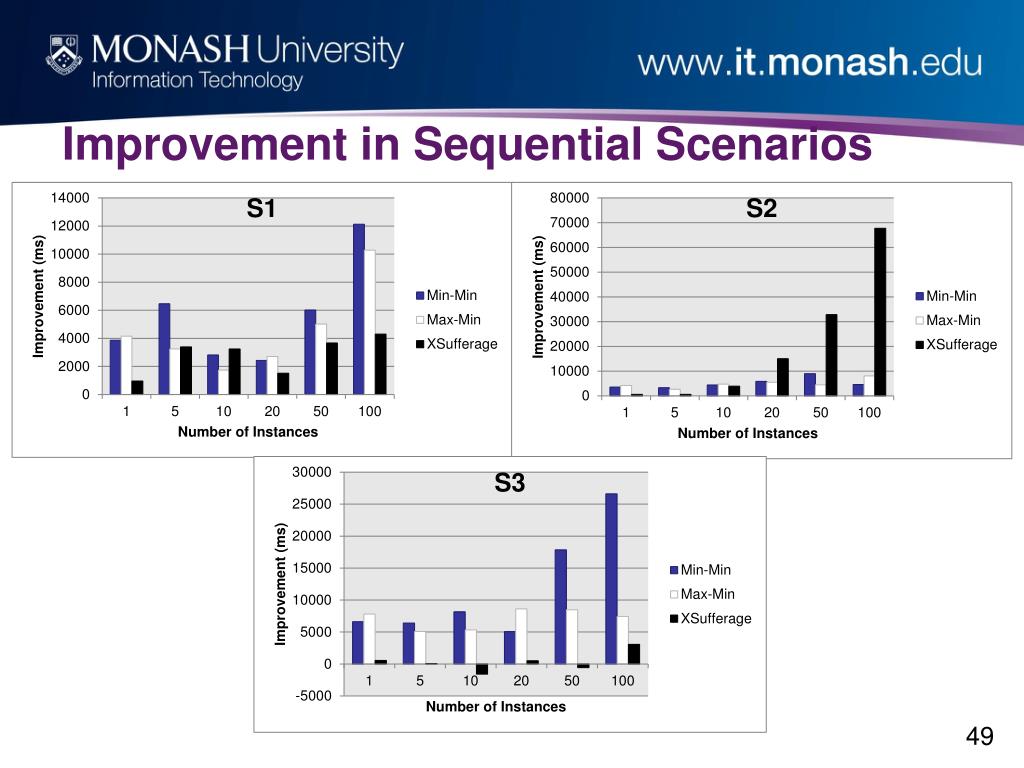 MONASH University
Information Technology

www.it.monash.edu

Improvement in Sequential Scenarios

S1
14000
12000
10000
8000
6000
4000
2000
0
Improvement (ms)
1 5 10 20 50 100
Number of Instances
Min-Min
Max-Min
XSufferage

S2
80000
70000
60000
50000
40000
30000
20000
10000
0
Improvement (ms)
1 5 10 20 50 100
Number of Instances
Min-Min
Max-Min
XSufferage

S3
30000
25000
20000
15000
10000
5000
0
-5000
Improvement (ms)
1 5 10 20 50 100
Number of Instances
Min-Min
Max-Min
XSufferage

49